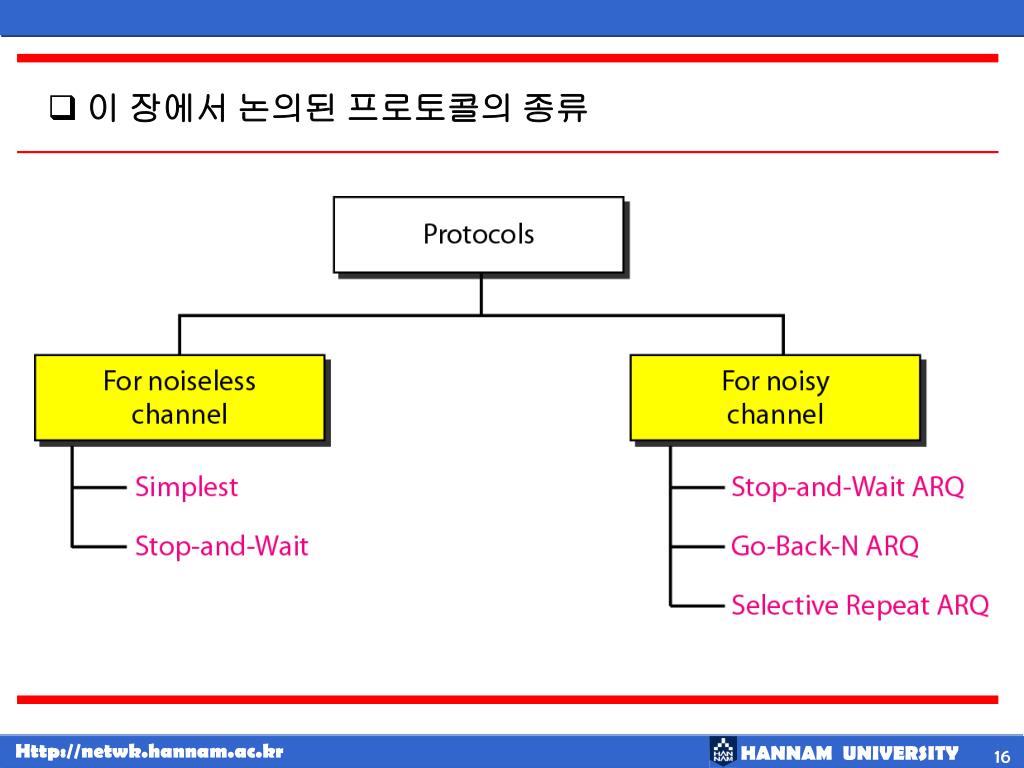 ❑ 이 장에서 논의된 프로토콜의 종류

Protocols

For noiseless channel

Simplest

Stop-and-Wait

For noisy channel

Stop-and-Wait ARQ

Go-Back-N ARQ

Selective Repeat ARQ

Http://netwk.hannam.ac.kr

HANNAM UNIVERSITY

16